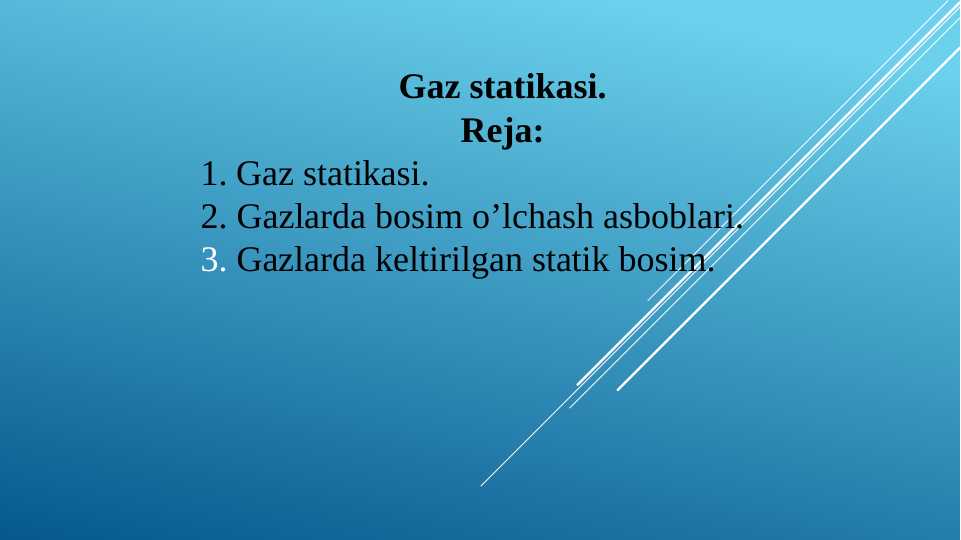 Gaz statikasi.
Reja:

1. Gaz statikasi.
2. Gazlarda bosim o’lchash asboblari.
3. Gazlarda keltirilgan statik bosim.